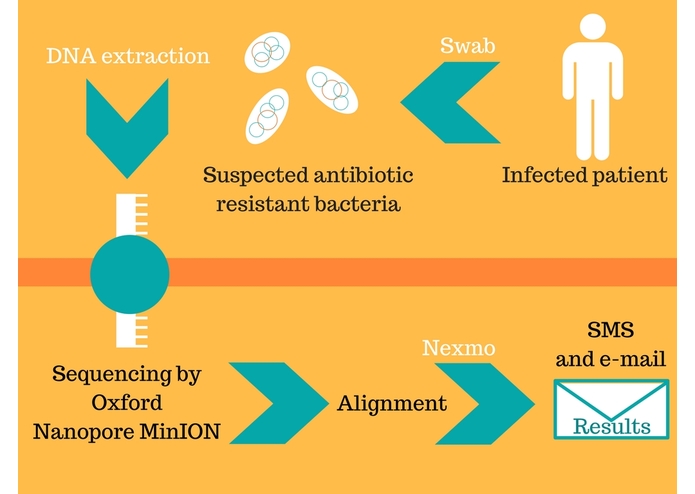 DNA extraction

Swab

Suspected antibiotic resistant bacteria

Infected patient

Sequencing by Oxford Nanopore MinION

Alignment

Nexmo

SMS and e-mail

Results